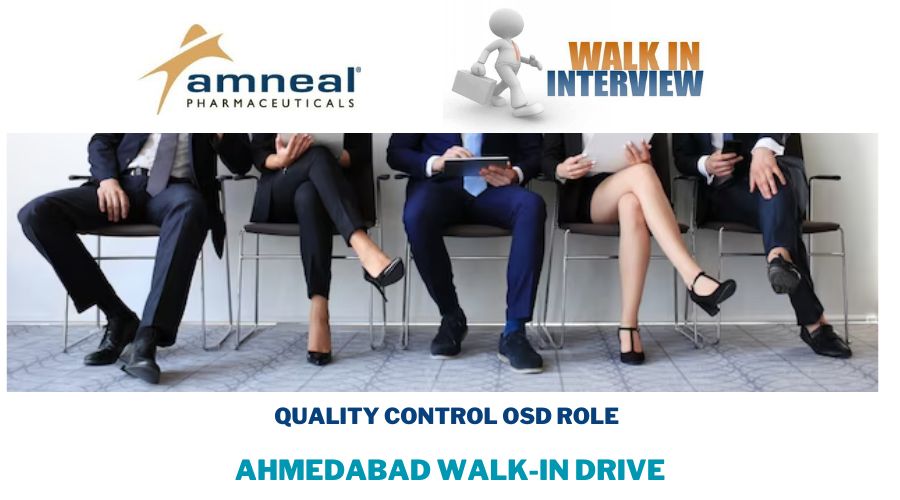 amneal®
PHARMACEUTICALS

WALK IN
INTERVIEW

QUALITY CONTROL OSD ROLE

AHMEDABAD WALK-IN DRIVE